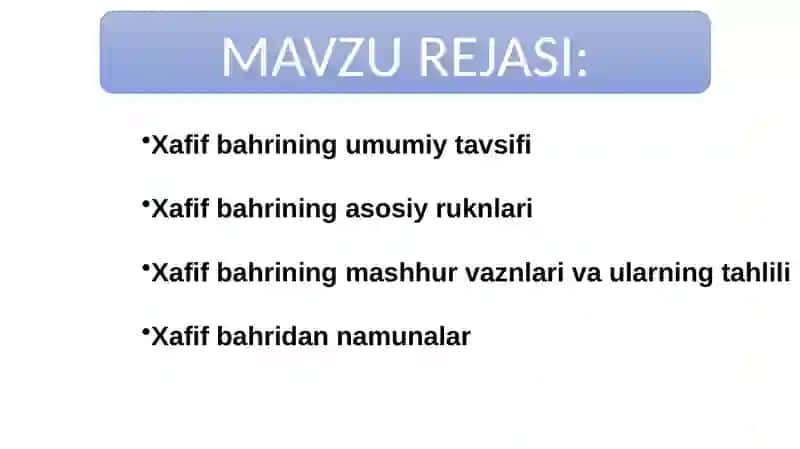 MAVZU REJASI:

•Xafif bahrining umumiy tavsifi

•Xafif bahrining asosiy ruknlari

•Xafif bahrining mashhur vaznlari va ularning tahlili

•Xafif bahridan namunalar